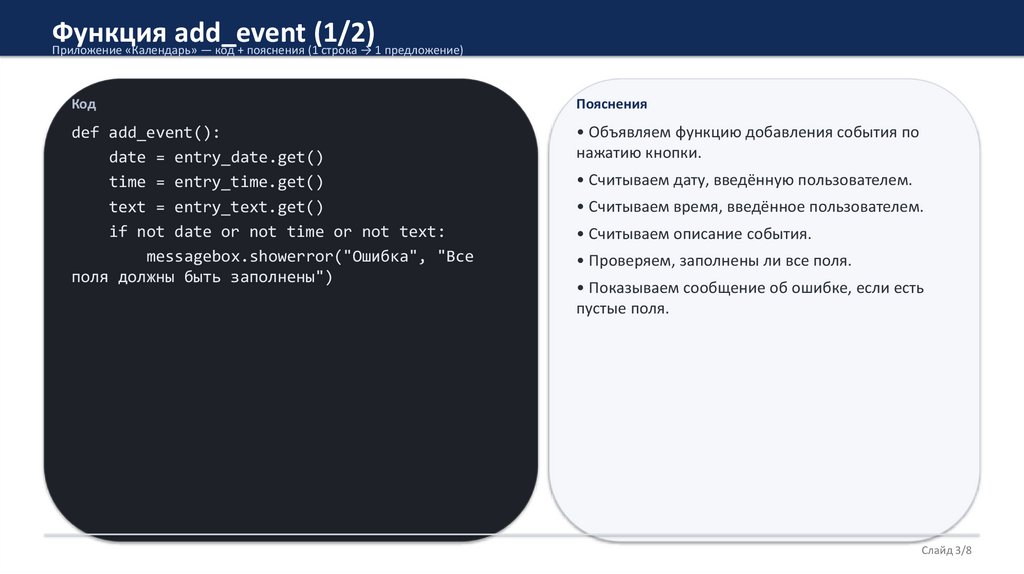 Функция add_event (1/2)
Приложение «Календарь» — код + пояснения (1 строка → 1 предложение)

Код

def add_event():
    date = entry_date.get()
    time = entry_time.get()
    text = entry_text.get()
    if not date or not time or not text:
        messagebox.showerror("Ошибка", "Все поля должны быть заполнены")

Пояснения

• Объявляем функцию добавления события по нажатию кнопки.

• Считываем дату, введённую пользователем.

• Считываем время, введённое пользователем.

• Считываем описание события.

• Проверяем, заполнены ли все поля.

• Показываем сообщение об ошибке, если есть пустые поля.

Слайд 3/8